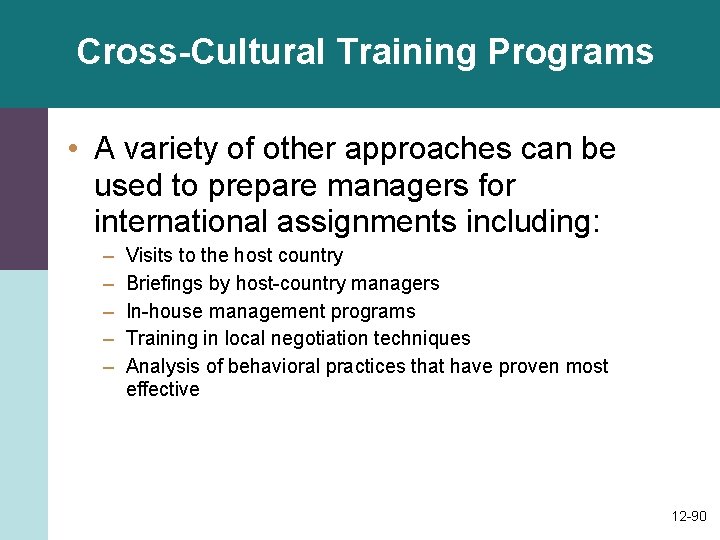 Cross-Cultural Training Programs

• A variety of other approaches can be used to prepare managers for international assignments including:
– Visits to the host country
– Briefings by host-country managers
– In-house management programs
– Training in local negotiation techniques
– Analysis of behavioral practices that have proven most effective

12-90